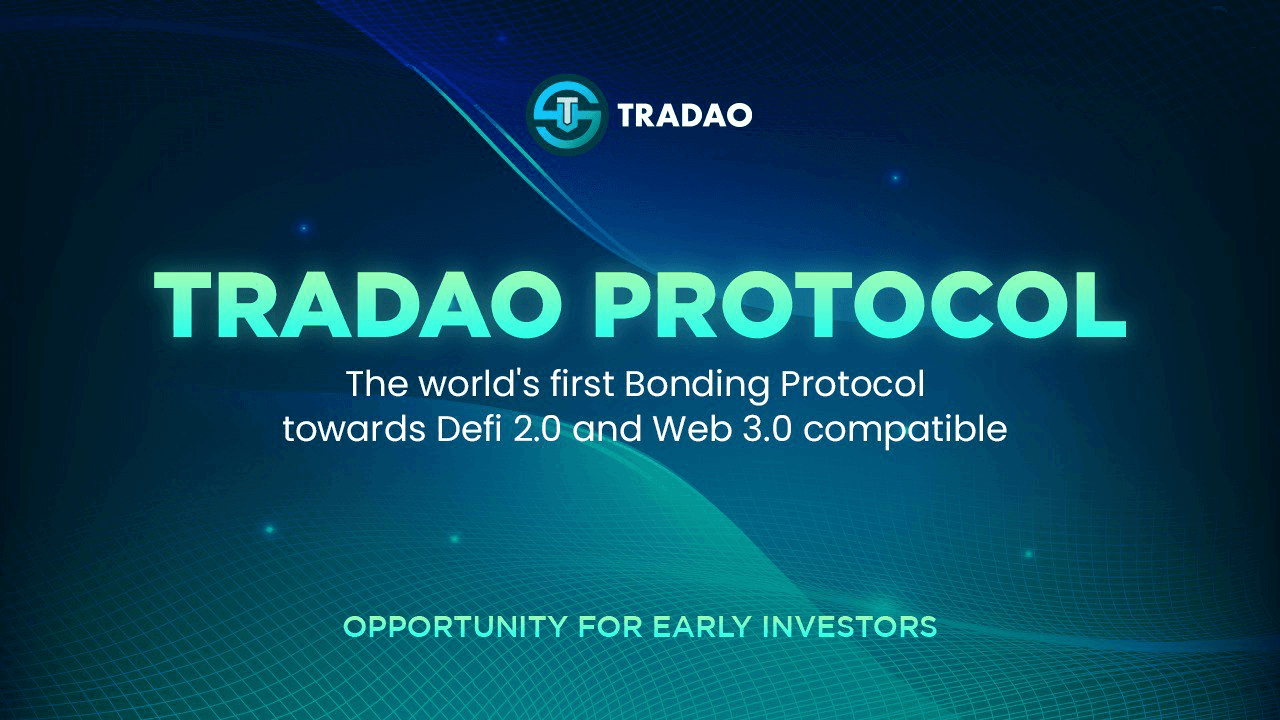 TRADAO

TRADAO PROTOCOL

The world's first Bonding Protocol towards Defi 2.0 and Web 3.0 compatible

OPPORTUNITY FOR EARLY INVESTORS